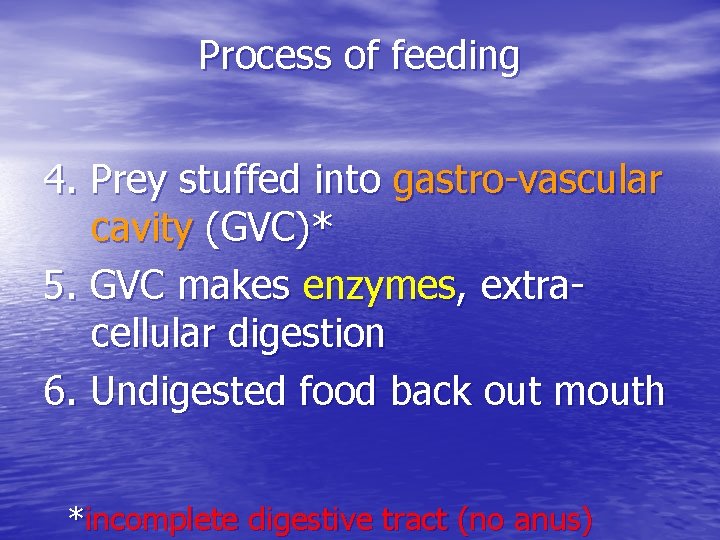 Process of feeding

4. Prey stuffed into gastro-vascular cavity (GVC)*

5. GVC makes enzymes, extra-cellular digestion

6. Undigested food back out mouth

*incomplete digestive tract (no anus)